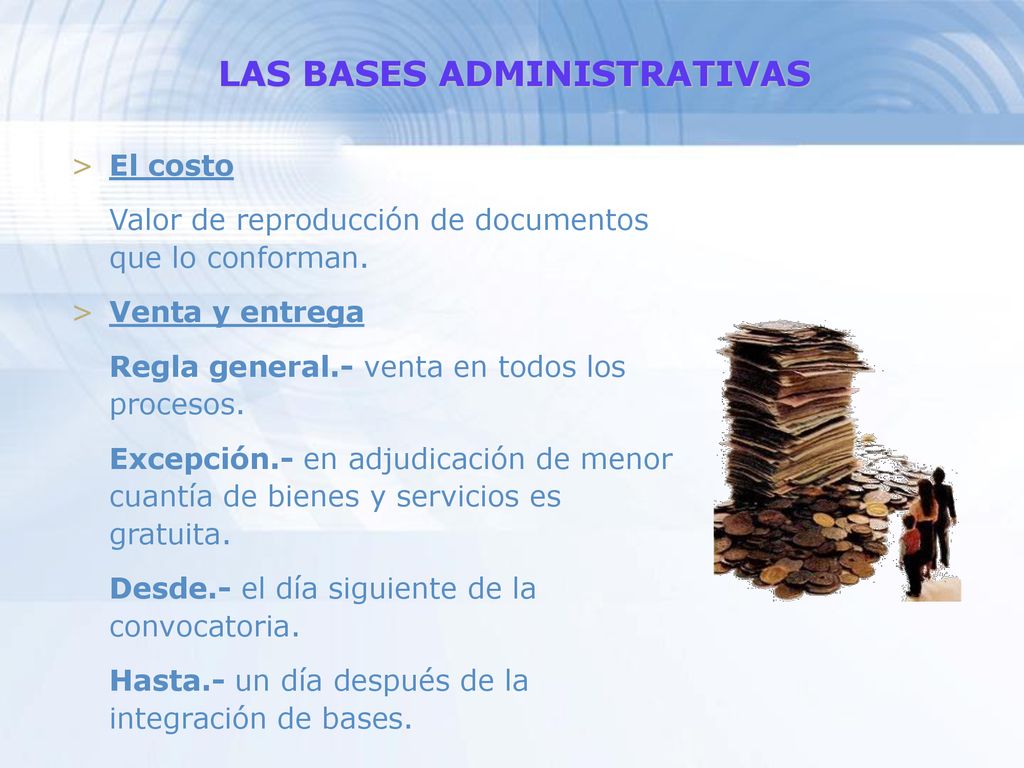 LAS BASES ADMINISTRATIVAS

> El costo

Valor de reproducción de documentos que lo conforman.

> Venta y entrega

Regla general.- venta en todos los procesos.

Excepción.- en adjudicación de menor cuantía de bienes y servicios es gratuita.

Desde.- el día siguiente de la convocatoria.

Hasta.- un día después de la integración de bases.